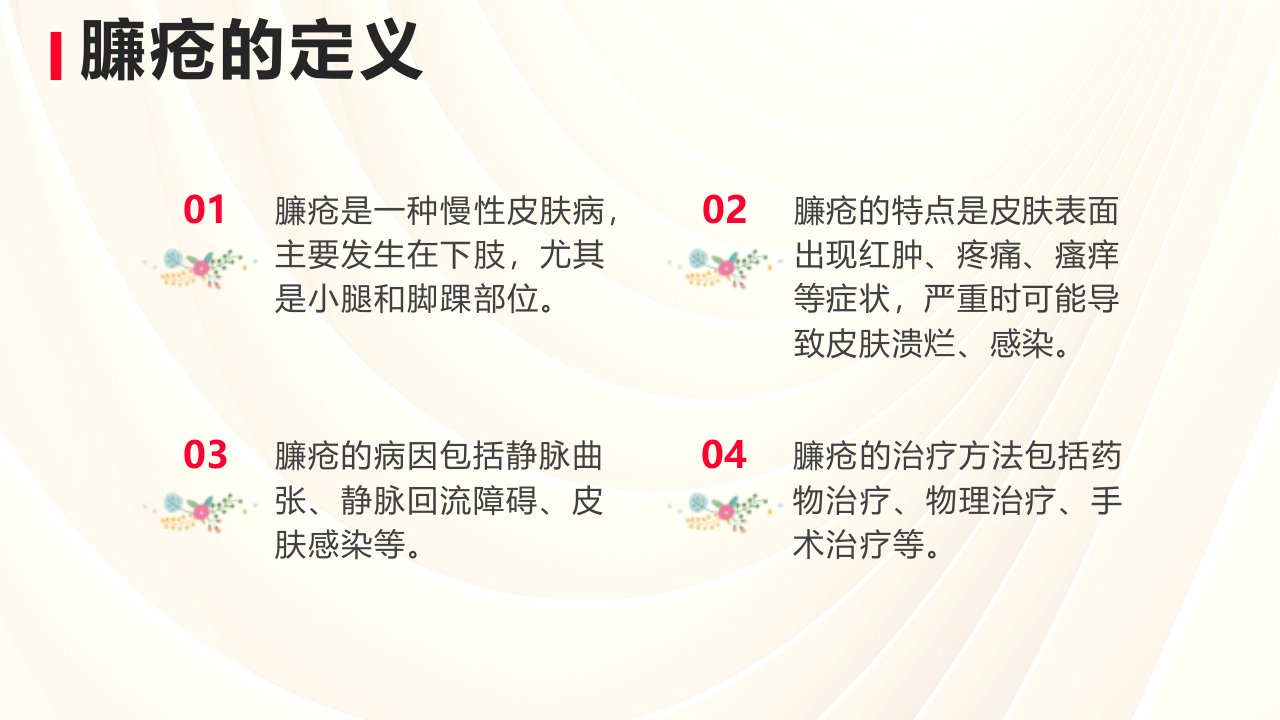 臁疮的定义

01
臁疮是一种慢性皮肤病，主要发生在下肢，尤其是小腿和脚踝部位。

02
臁疮的特点是皮肤表面出现红肿、疼痛、瘙痒等症状，严重时可能导致皮肤溃烂、感染。

03
臁疮的病因包括静脉曲张、静脉回流障碍、皮肤感染等。

04
臁疮的治疗方法包括药物治疗、物理治疗、手术治疗等。